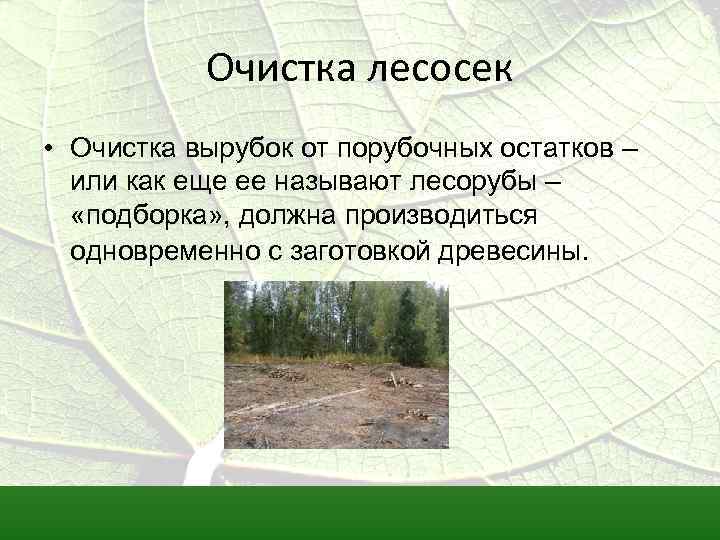 Очистка лесосек

• Очистка вырубок от порубочных остатков – или как еще ее называют лесорубы – «подборка», должна производиться одновременно с заготовкой древесины.